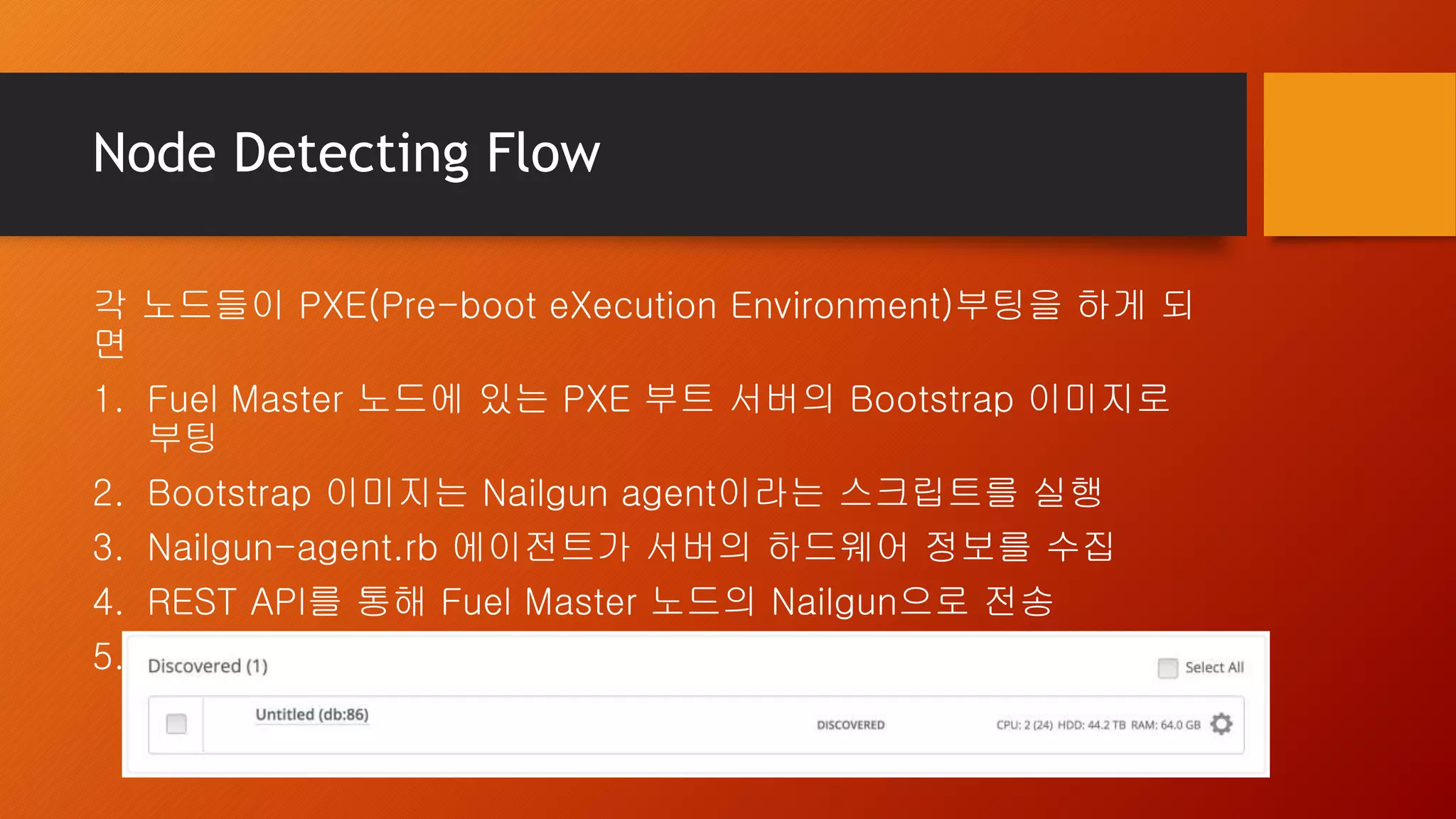 Node Detecting Flow

각 노드들이 PXE(Pre-boot eXecution Environment)부팅을 하게 되면

1. Fuel Master 노드에 있는 PXE 부트 서버의 Bootstrap 이미지로 부팅
2. Bootstrap 이미지는 Nailgun agent이라는 스크립트를 실행
3. Nailgun-agent.rb 에이전트가 서버의 하드웨어 정보를 수집
4. REST API를 통해 Fuel Master 노드의 Nailgun으로 전송
5.

Discovered (1)

Select All

Untitled (db:86)

DISCOVERED

CPU: 2 (24) HDD: 44.2 TB RAM: 64.0 GB